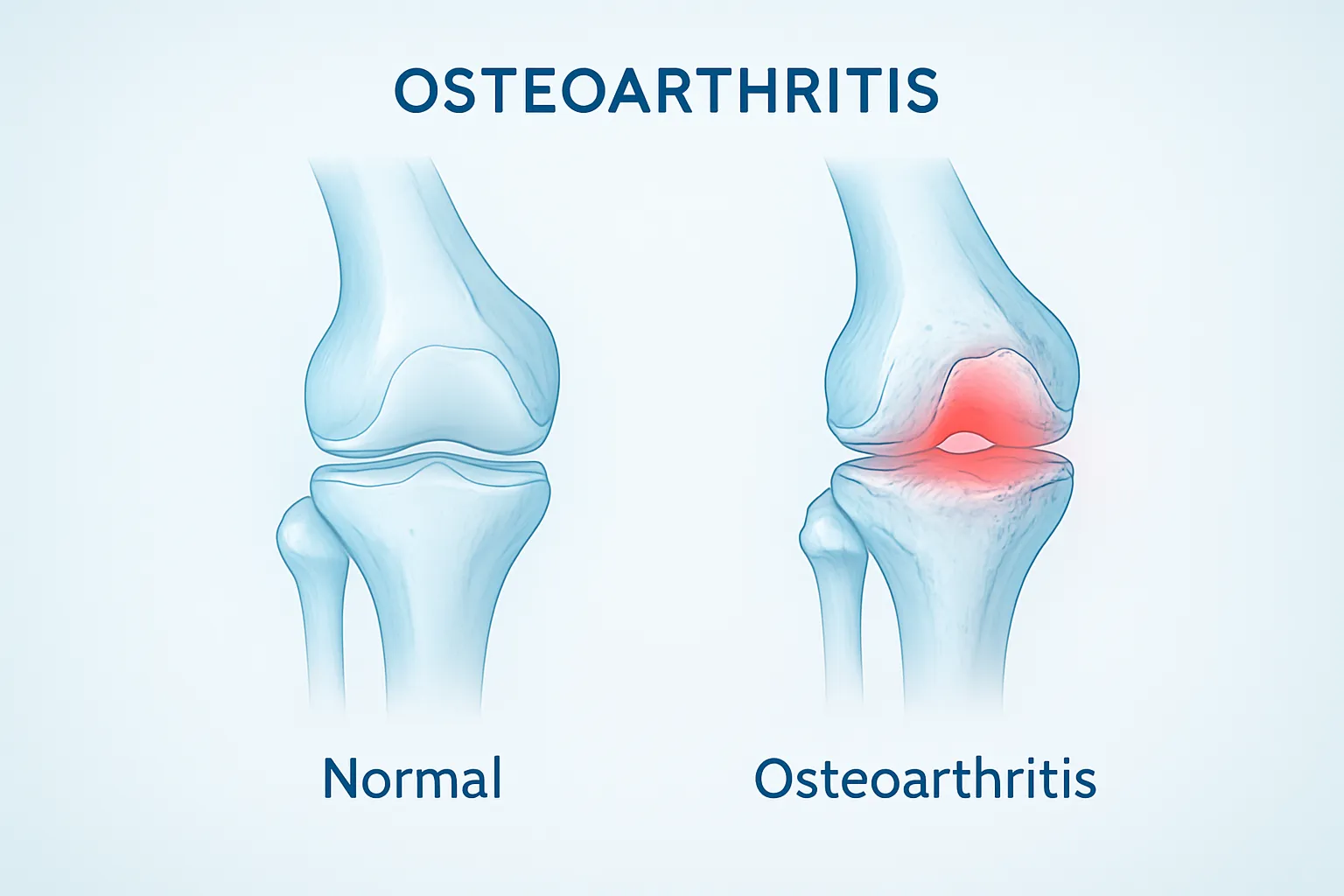 OSTEOARTHRITIS

Normal

Osteoarthritis